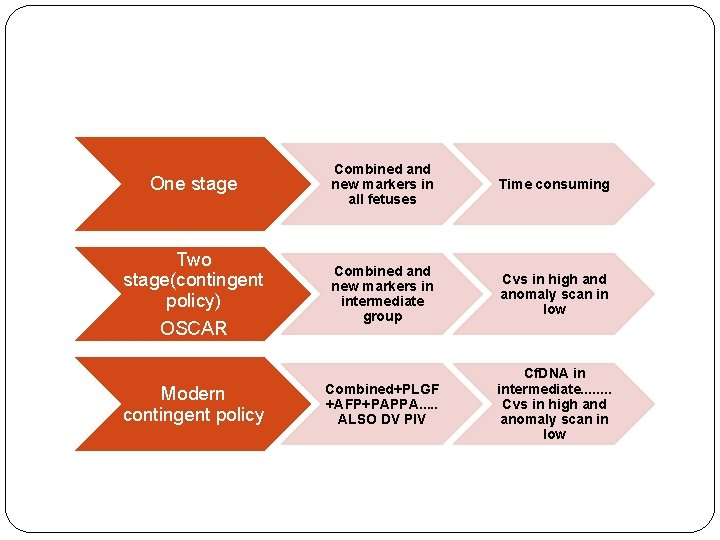 One stage

Combined and new markers in all fetuses

Time consuming

Two stage(contingent policy)
OSCAR

Combined and new markers in intermediate group

Cvs in high and anomaly scan in low

Modern contingent policy

Combined+PLGF +AFP+PAPPA..... ALSO DV PIV

CfDNA in intermediate........ Cvs in high and anomaly scan in low